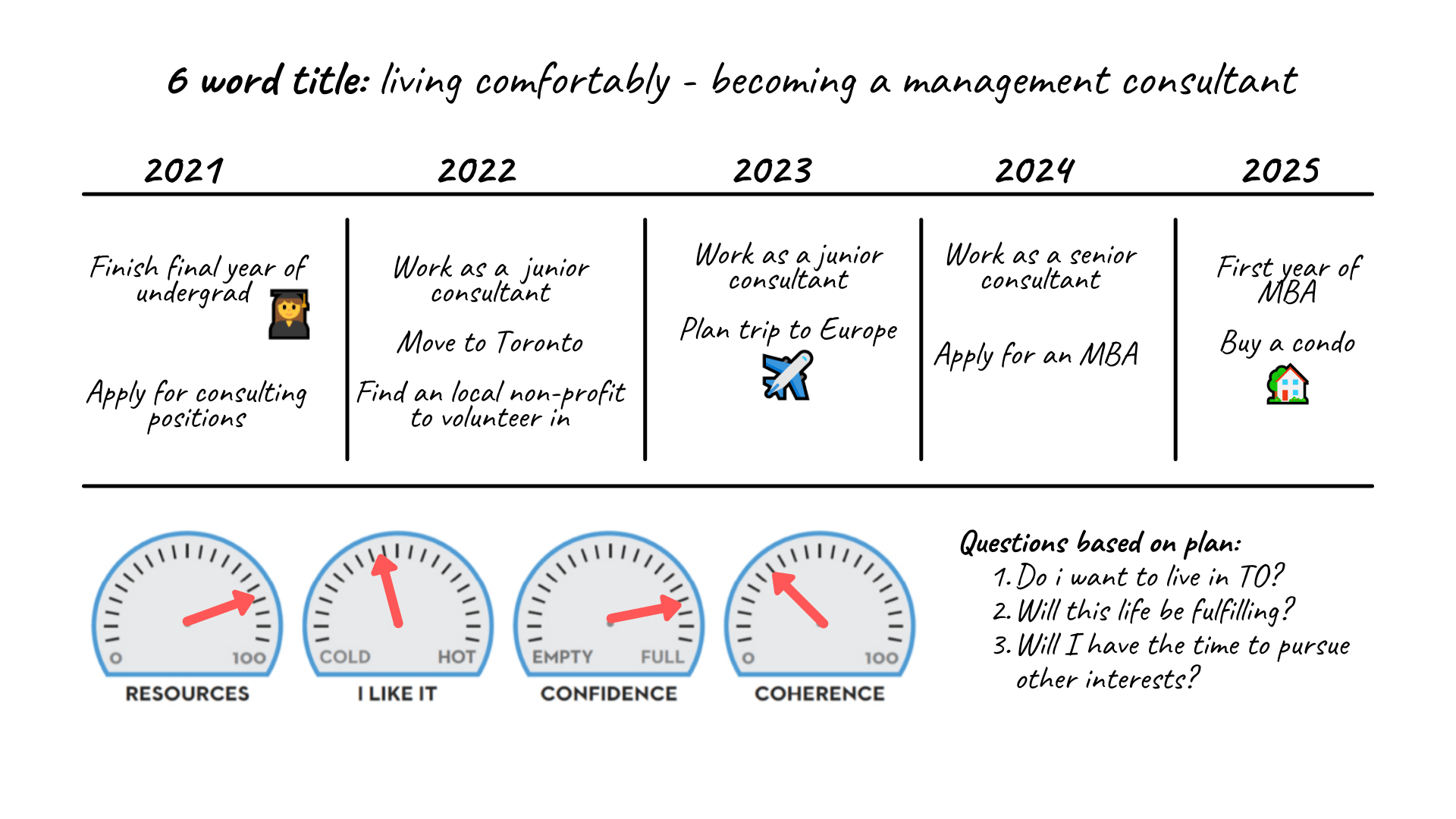 6 word title: living comfortably - becoming a management consultant

2021

Finish final year of undergrad

Apply for consulting positions

2022

Work as a junior consultant

Move to Toronto

Find an local non-profit to volunteer in

2023

Work as a junior consultant

Plan trip to Europe

2024

Work as a senior consultant

Apply for an MBA

2025

First year of MBA

Buy a condo

0 100
RESOURCES

COLD HOT
I LIKE IT

EMPTY FULL
CONFIDENCE

0 100
COHERENCE

Questions based on plan:
1. Do i want to live in TO?
2. Will this life be fulfilling?
3. Will I have the time to pursue other interests?